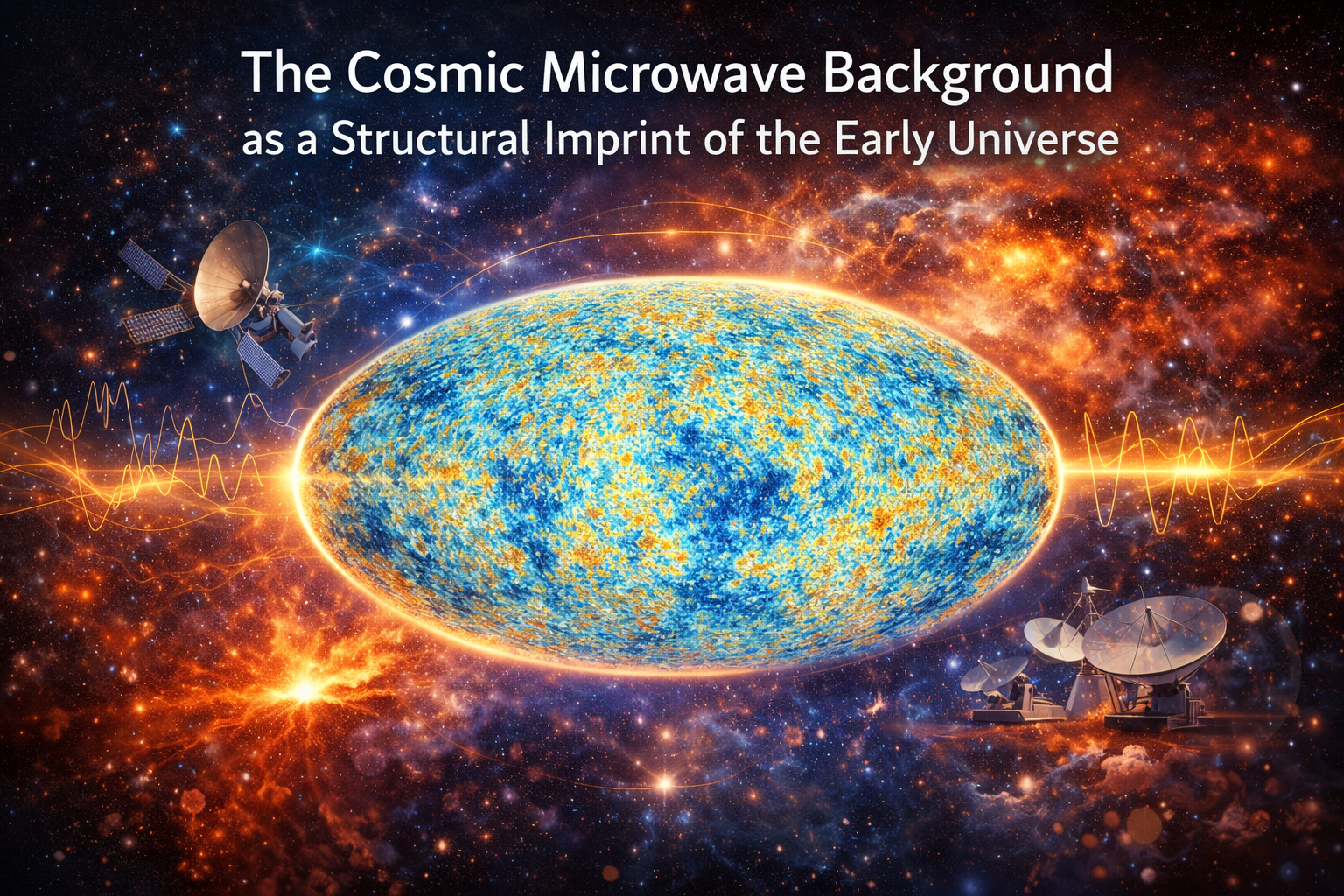 The Cosmic Microwave Background
as a Structural Imprint of the Early Universe